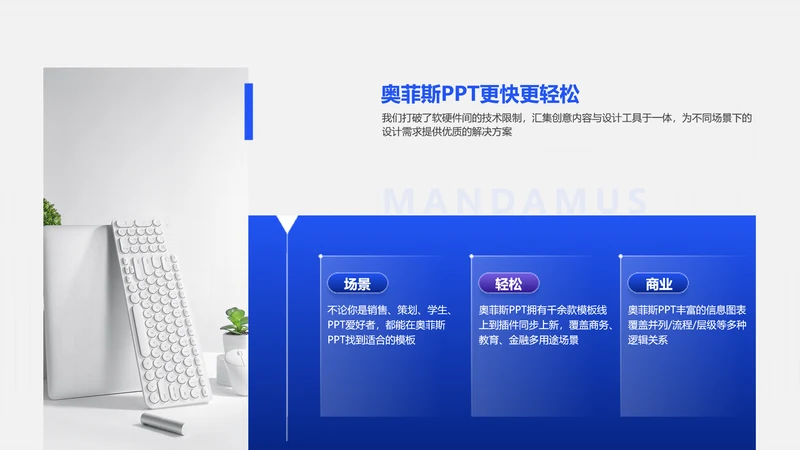 奥菲斯PPT更快更轻松

我们打破了软硬件间的技术限制，汇集创意内容与设计工具于一体，为不同场景下的设计需求提供优质的解决方案

MANDAMUS

场景

不论你是销售、策划、学生、PPT爱好者，都能在奥菲斯PPT找到适合的模板

轻松

奥菲斯PPT拥有千余款模板线上到插件同步上新，覆盖商务、教育、金融多用途场景

商业

奥菲斯PPT丰富的信息图表覆盖并列/流程/层级等多种逻辑关系